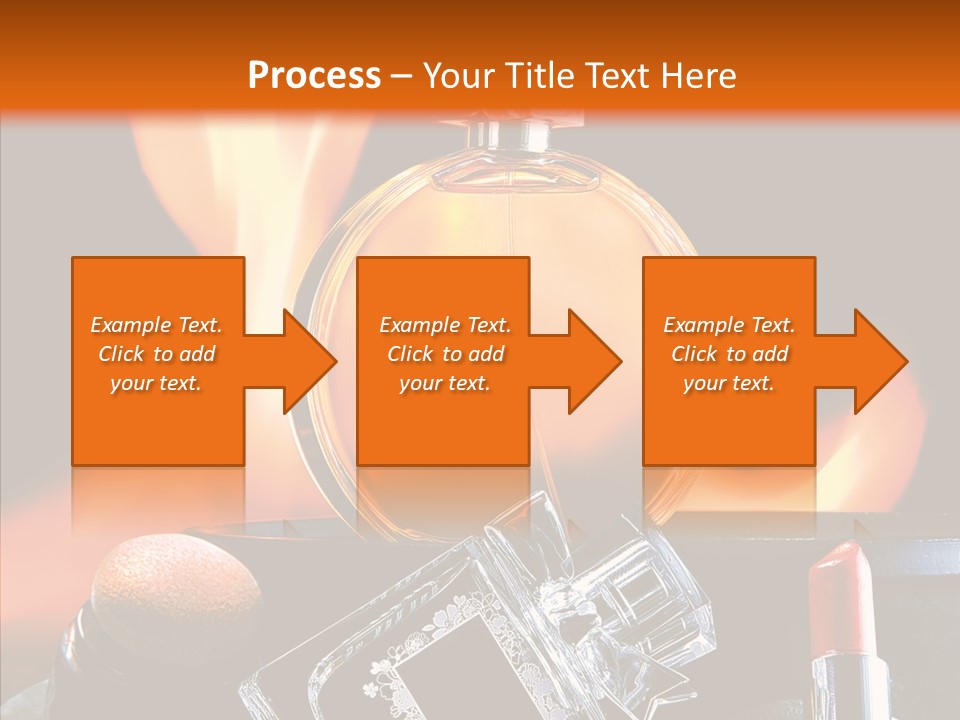 Process – Your Title Text Here

Example Text. Click to add your text.

Example Text. Click to add your text.

Example Text. Click to add your text.